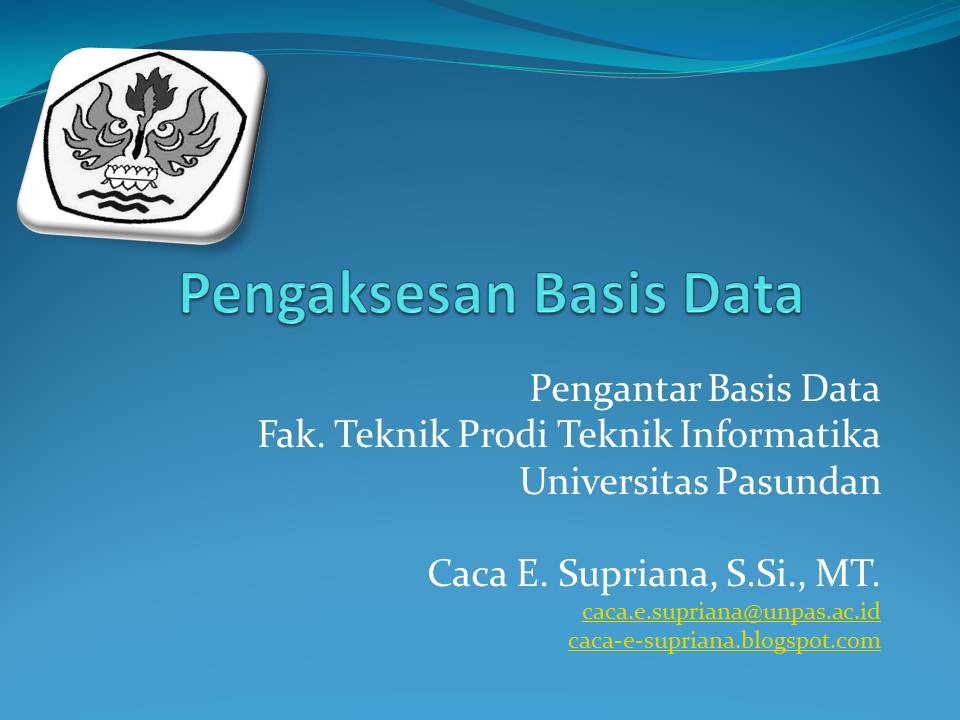 Pengaksesan Basis Data

Pengantar Basis Data
Fak. Teknik Prodi Teknik Informatika
Universitas Pasundan

Caca E. Supriana, S.Si., MT.
caca.e.supriana@unpas.ac.id
caca-e-supriana.blogspot.com